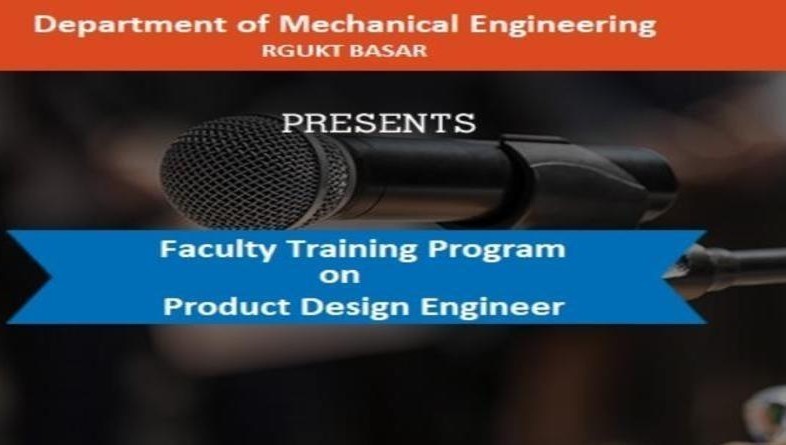 Department of Mechanical Engineering
RGUKT BASAR

PRESENTS

Faculty Training Program
on
Product Design Engineer